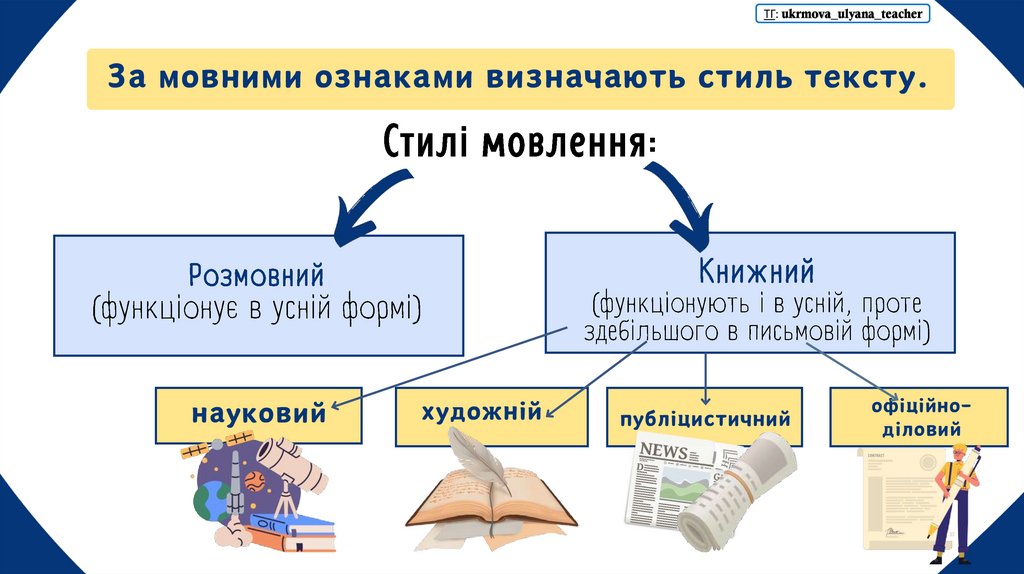 ТГ: ukrmova_ulyana_teacher

За мовними ознаками визначають стиль тексту.

Стилі мовлення:

Розмовний
(функціонує в усній формі)

Книжний
(функціонують і в усній, проте здебільшого в письмовій формі)

науковий

художній

публіцистичний

офіційно-діловий

NEWS

CONTRACT